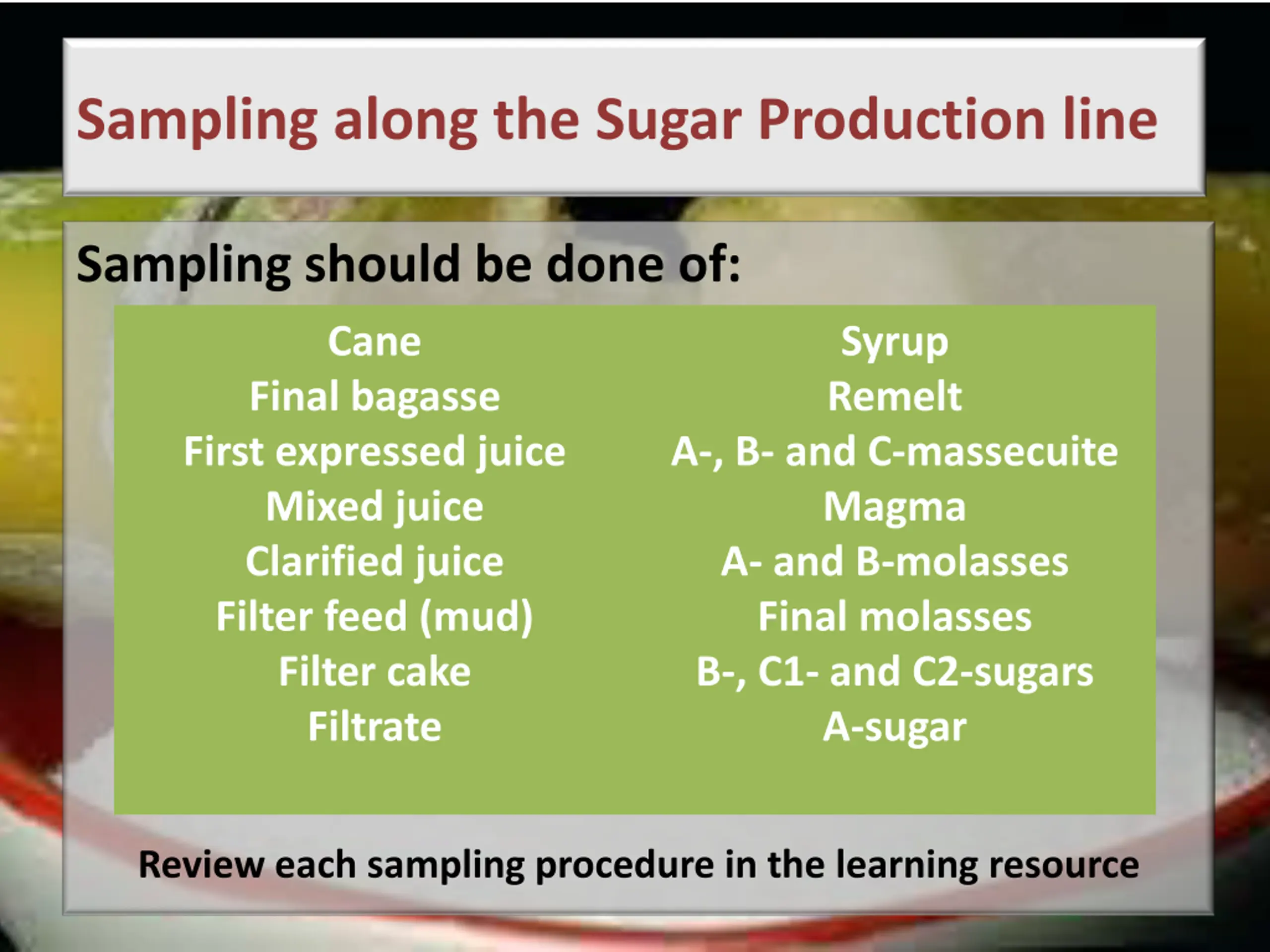 Sampling along the Sugar Production line

Sampling should be done of:

Cane
Final bagasse
First expressed juice
Mixed juice
Clarified juice
Filter feed (mud)
Filter cake
Filtrate

Syrup
Remelt
A-, B- and C-massecuite
Magma
A- and B-molasses
Final molasses
B-, C1- and C2-sugars
A-sugar

Review each sampling procedure in the learning resource